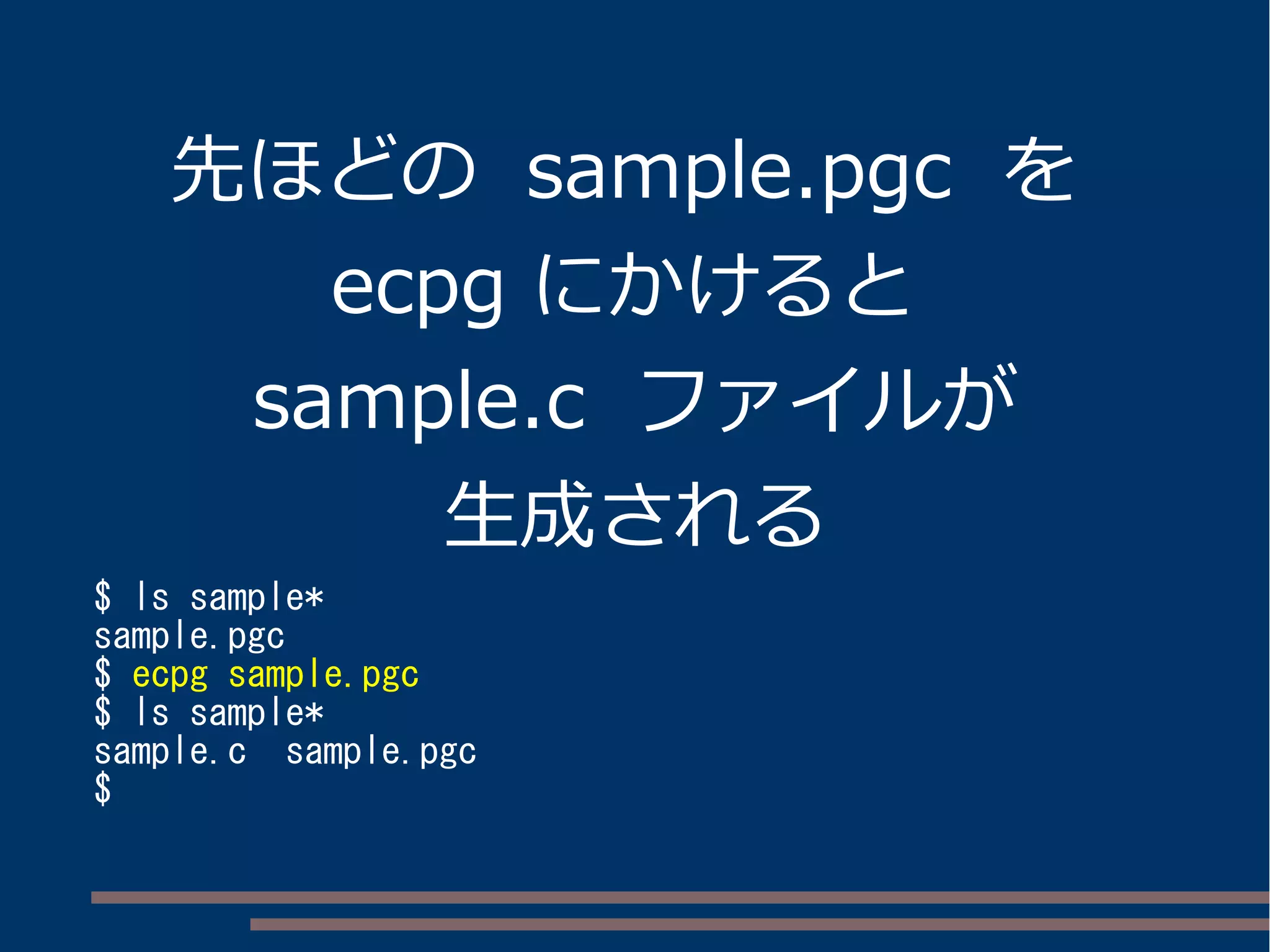 先ほどの sample.pgc を ecpg にかけると sample.c ファイルが 生成される

$ ls sample*
sample.pgc
$ ecpg sample.pgc
$ ls sample*
sample.c  sample.pgc
$